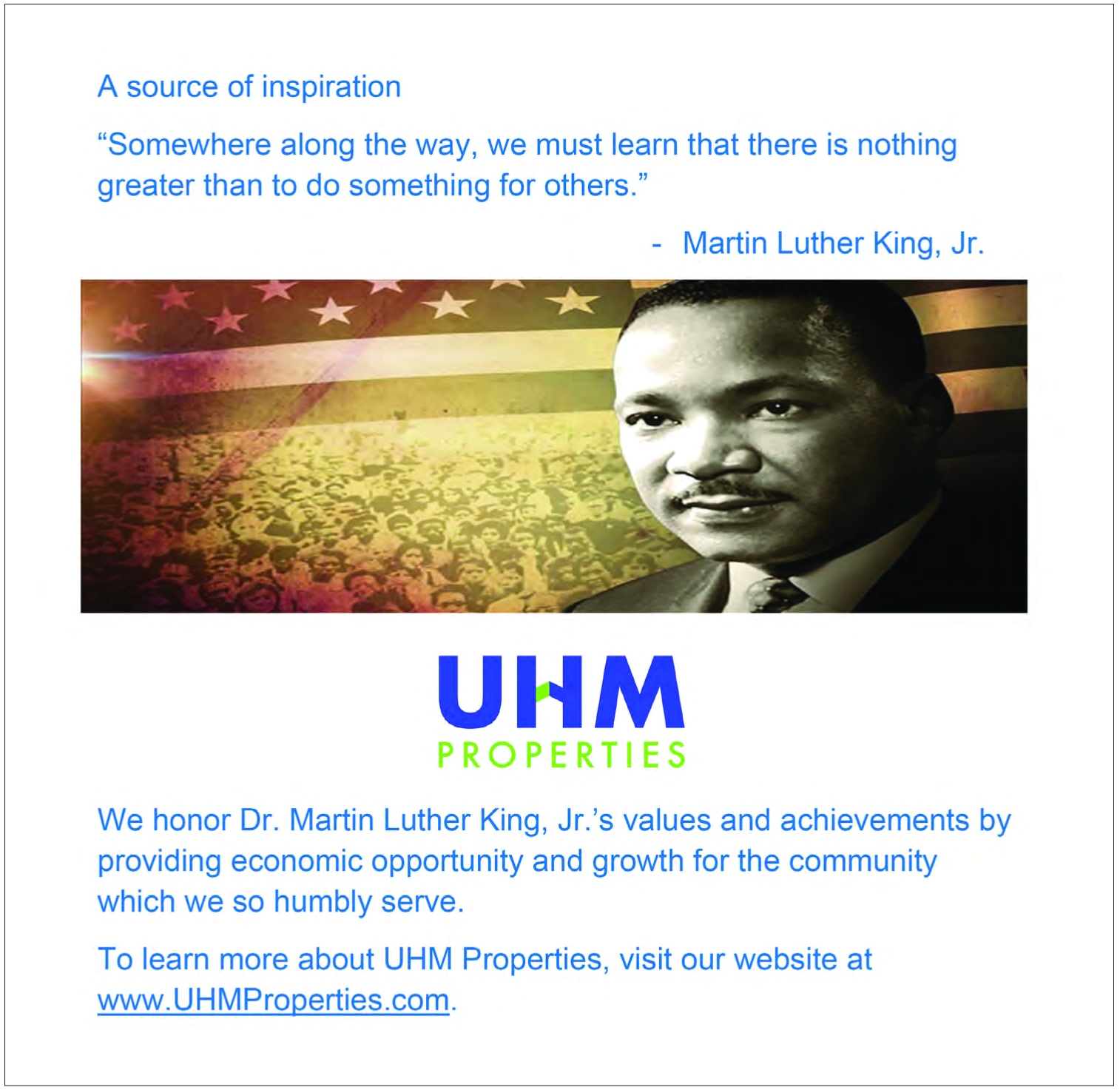 A source of inspiration

“Somewhere along the way, we must learn that there is nothing greater than to do something for others.”

- Martin Luther King, Jr.

UHM
PROPERTIES

We honor Dr. Martin Luther King, Jr.’s values and achievements by providing economic opportunity and growth for the community which we so humbly serve.

To learn more about UHM Properties, visit our website at www.UHMProperties.com.